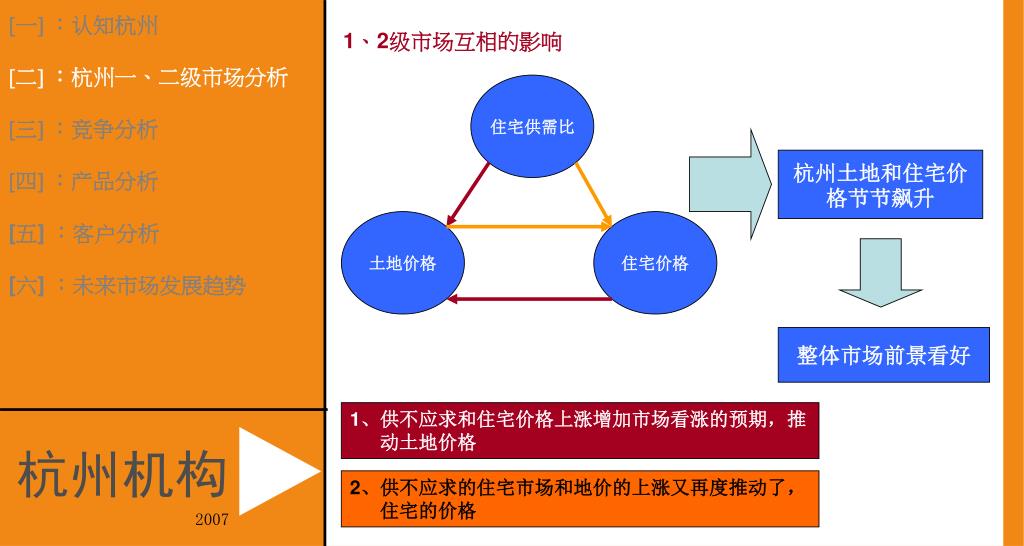 [一]：认知杭州

[二]：杭州一、二级市场分析

[三]：竞争分析

[四]：产品分析

[五]：客户分析

[六]：未来市场发展趋势

杭州机构

2007

1、2级市场互相的影响

住宅供需比

土地价格

住宅价格

杭州土地和住宅价格节节飙升

整体市场前景看好

1、供不应求和住宅价格上涨增加市场看涨的预期，推动土地价格

2、供不应求的住宅市场和地价的上涨又再度推动了，住宅的价格